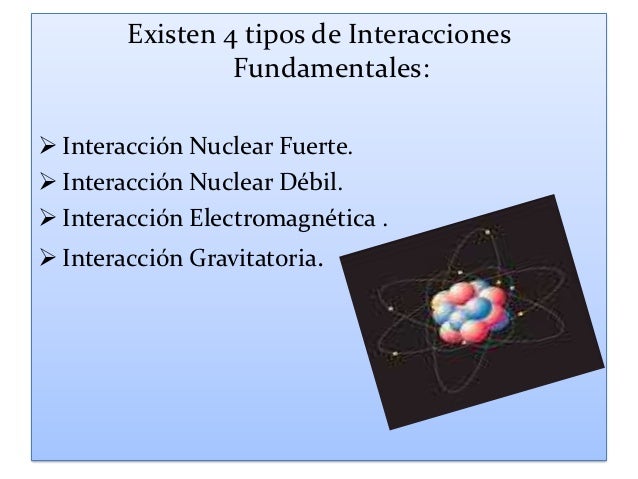 Existen 4 tipos de Interacciones Fundamentales:

➢ Interacción Nuclear Fuerte.
➢ Interacción Nuclear Débil.
➢ Interacción Electromagnética .
➢ Interacción Gravitatoria.